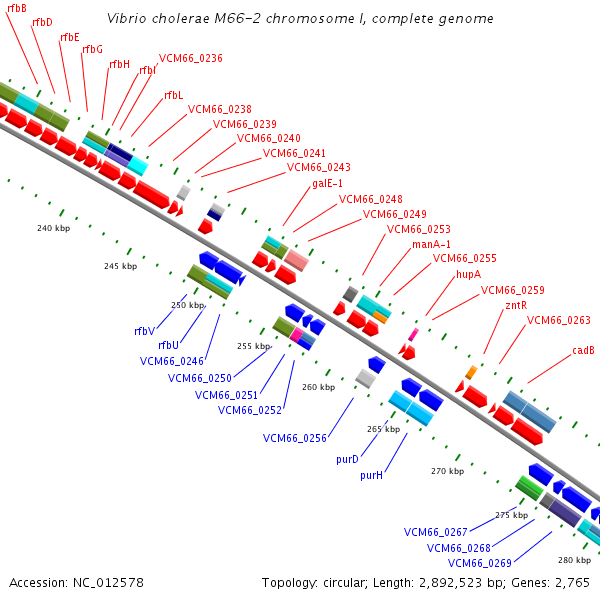 Vibrio cholerae M66-2 chromosome I, complete genome

rfbB
rfbD
rfbE
rfbG
rfbH
rfbI
VCM66_0236
rfbL
VCM66_0238
VCM66_0239
VCM66_0240
VCM66_0241
VCM66_0243
galE-1
VCM66_0248
VCM66_0249
VCM66_0253
manA-1
VCM66_0255
hupA
VCM66_0259
zntR
VCM66_0263
cadB

240 kbp
245 kbp
250 kbp
255 kbp
260 kbp
265 kbp
270 kbp
275 kbp
280 kbp

rfbV
rfbU
VCM66_0246
VCM66_0250
VCM66_0251
VCM66_0252
VCM66_0256
purD
purH
VCM66_0267
VCM66_0268
VCM66_0269

Accession: NC_012578
Topology: circular; Length: 2,892,523 bp; Genes: 2,765